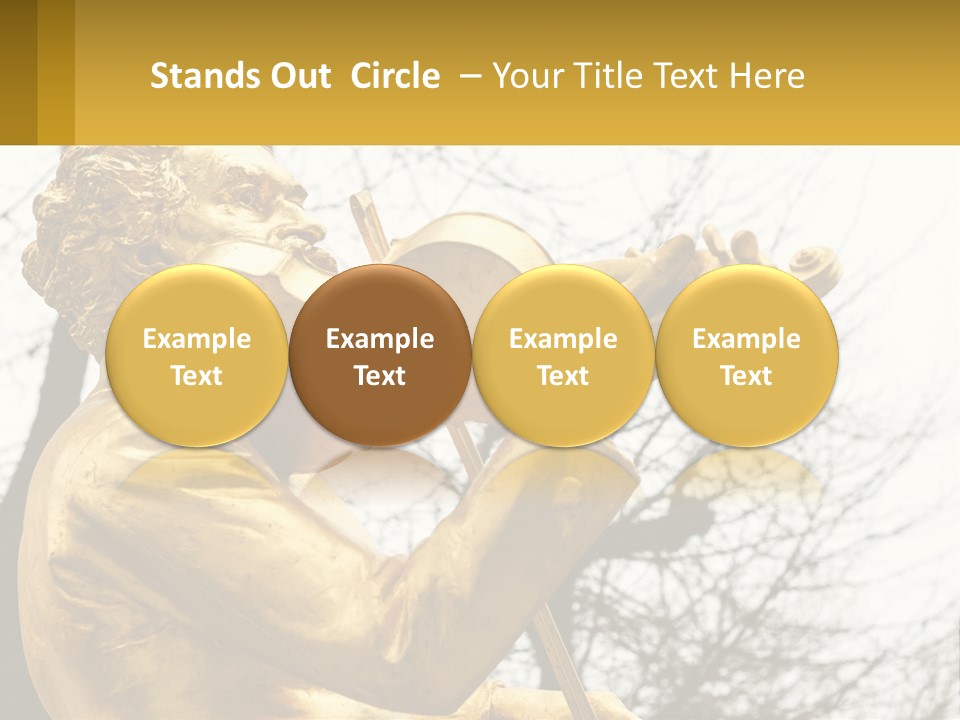 Stands Out Circle – Your Title Text Here

Example Text

Example Text

Example Text

Example Text